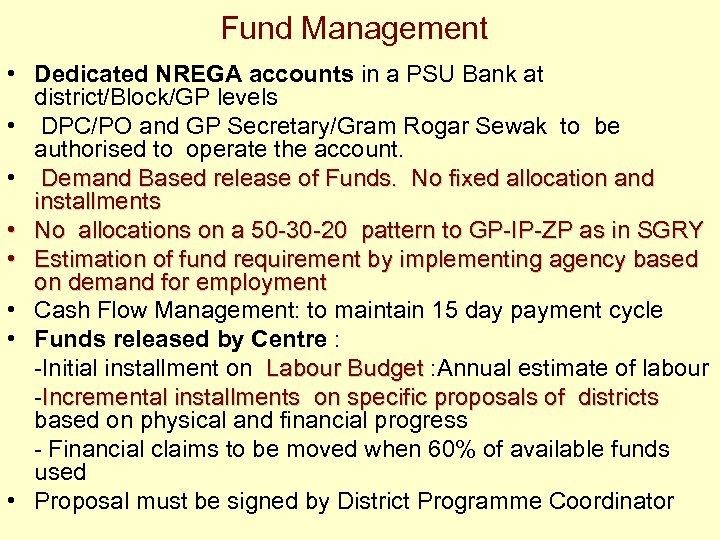 Fund Management

• Dedicated NREGA accounts in a PSU Bank at district/Block/GP levels
• DPC/PO and GP Secretary/Gram Rogar Sewak to be authorised to operate the account.
• Demand Based release of Funds. No fixed allocation and installments
• No allocations on a 50-30-20 pattern to GP-IP-ZP as in SGRY
• Estimation of fund requirement by implementing agency based on demand for employment
• Cash Flow Management: to maintain 15 day payment cycle
• Funds released by Centre :
-Initial installment on Labour Budget :Annual estimate of labour
-Incremental installments on specific proposals of districts based on physical and financial progress
- Financial claims to be moved when 60% of available funds used
• Proposal must be signed by District Programme Coordinator